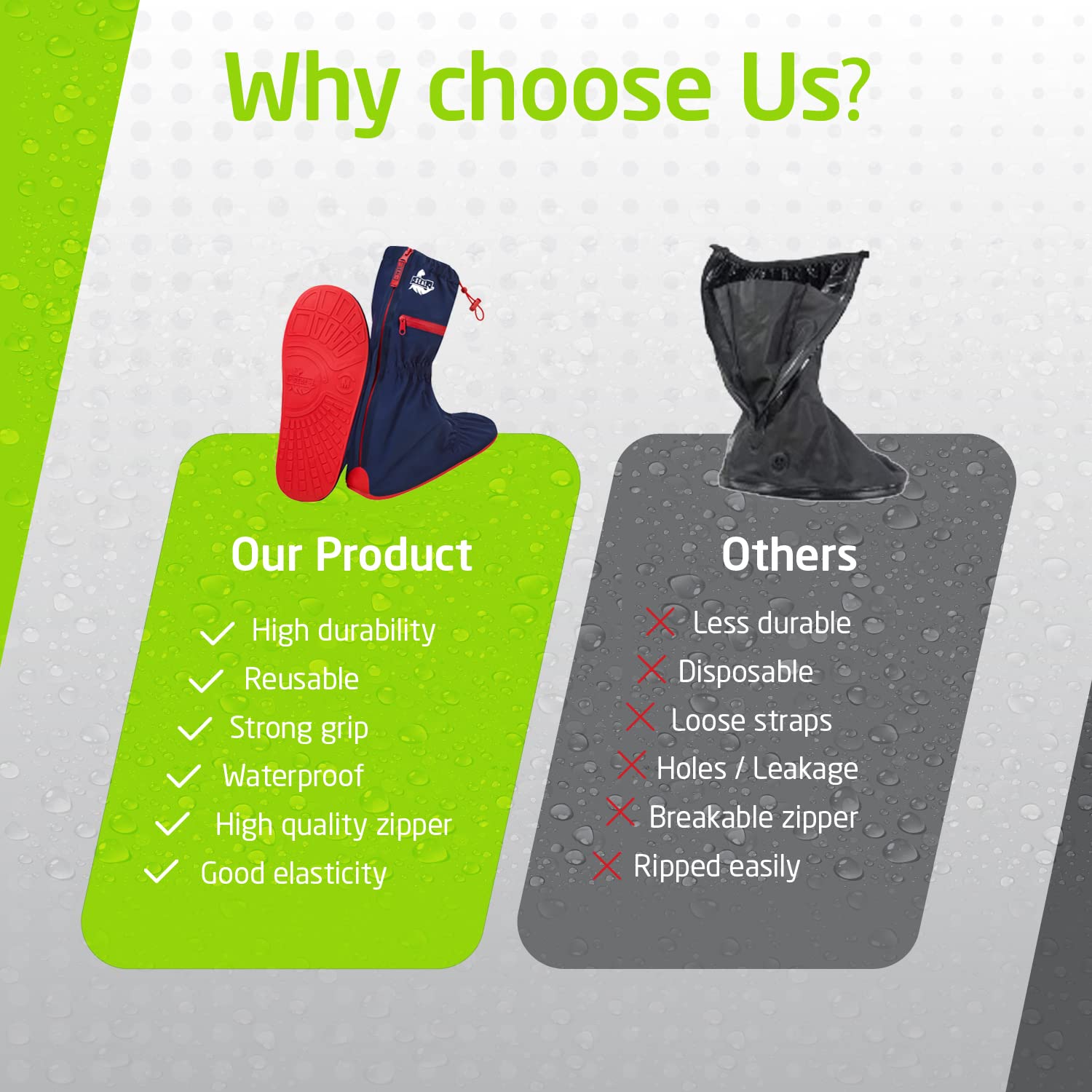 Why choose Us?

Our Product

High durability
Reusable
Strong grip
Waterproof
High quality zipper
Good elasticity

Others

Less durable
Disposable
Loose straps
Holes / Leakage
Breakable zipper
Ripped easily